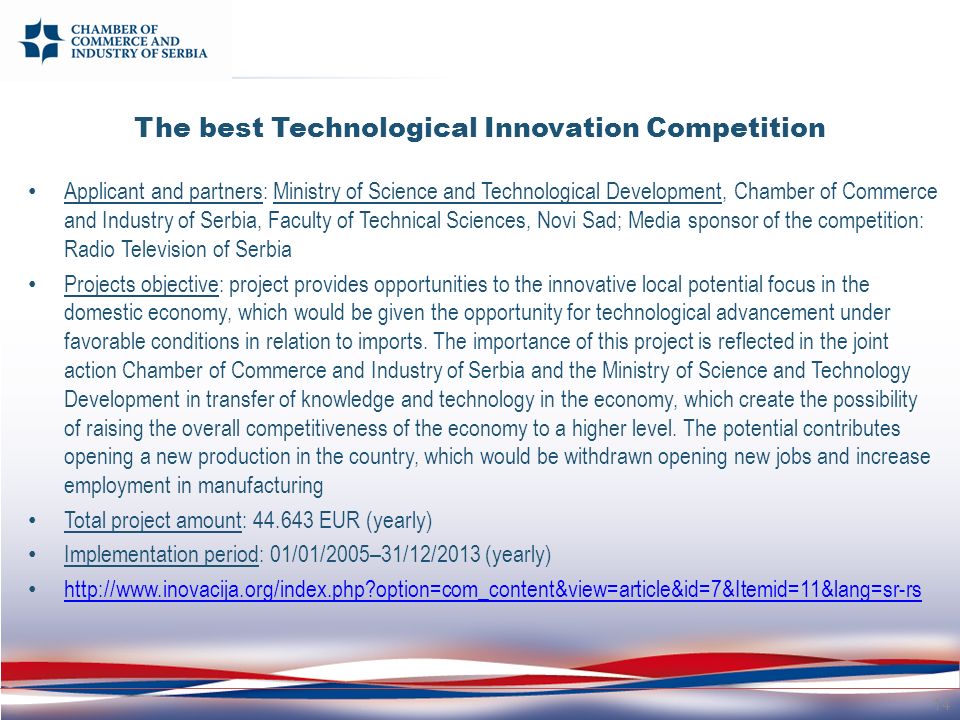 CHAMBER OF COMMERCE AND INDUSTRY OF SERBIA

The best Technological Innovation Competition

• Applicant and partners: Ministry of Science and Technological Development, Chamber of Commerce and Industry of Serbia, Faculty of Technical Sciences, Novi Sad; Media sponsor of the competition: Radio Television of Serbia

• Projects objective: project provides opportunities to the innovative local potential focus in the domestic economy, which would be given the opportunity for technological advancement under favorable conditions in relation to imports. The importance of this project is reflected in the joint action Chamber of Commerce and Industry of Serbia and the Ministry of Science and Technology Development in transfer of knowledge and technology in the economy, which create the possibility of raising the overall competitiveness of the economy to a higher level. The potential contributes opening a new production in the country, which would be withdrawn opening new jobs and increase employment in manufacturing

• Total project amount: 44.643 EUR (yearly)

• Implementation period: 01/01/2005–31/12/2013 (yearly)

• http://www.inovacija.org/index.php?option=com_content&view=article&id=7&Itemid=11&lang=sr-rs

14